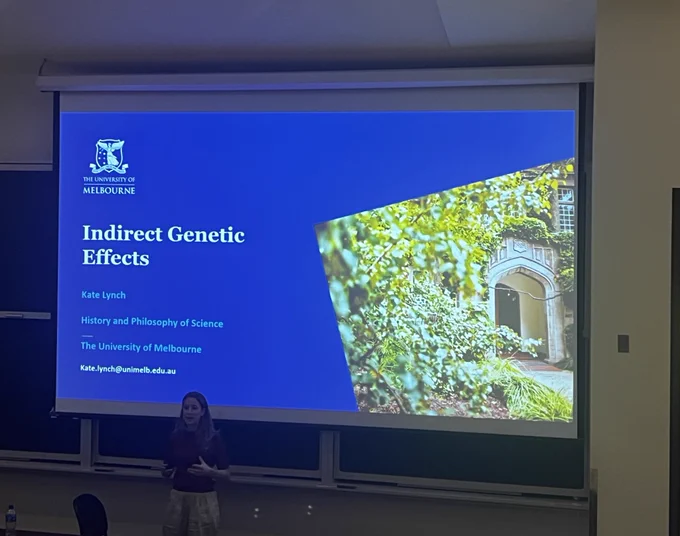 THE UNIVERSITY OF
MELBOURNE

Indirect Genetic Effects

Kate Lynch

History and Philosophy of Science

The University of Melbourne

Kate.lynch@unimelb.edu.au